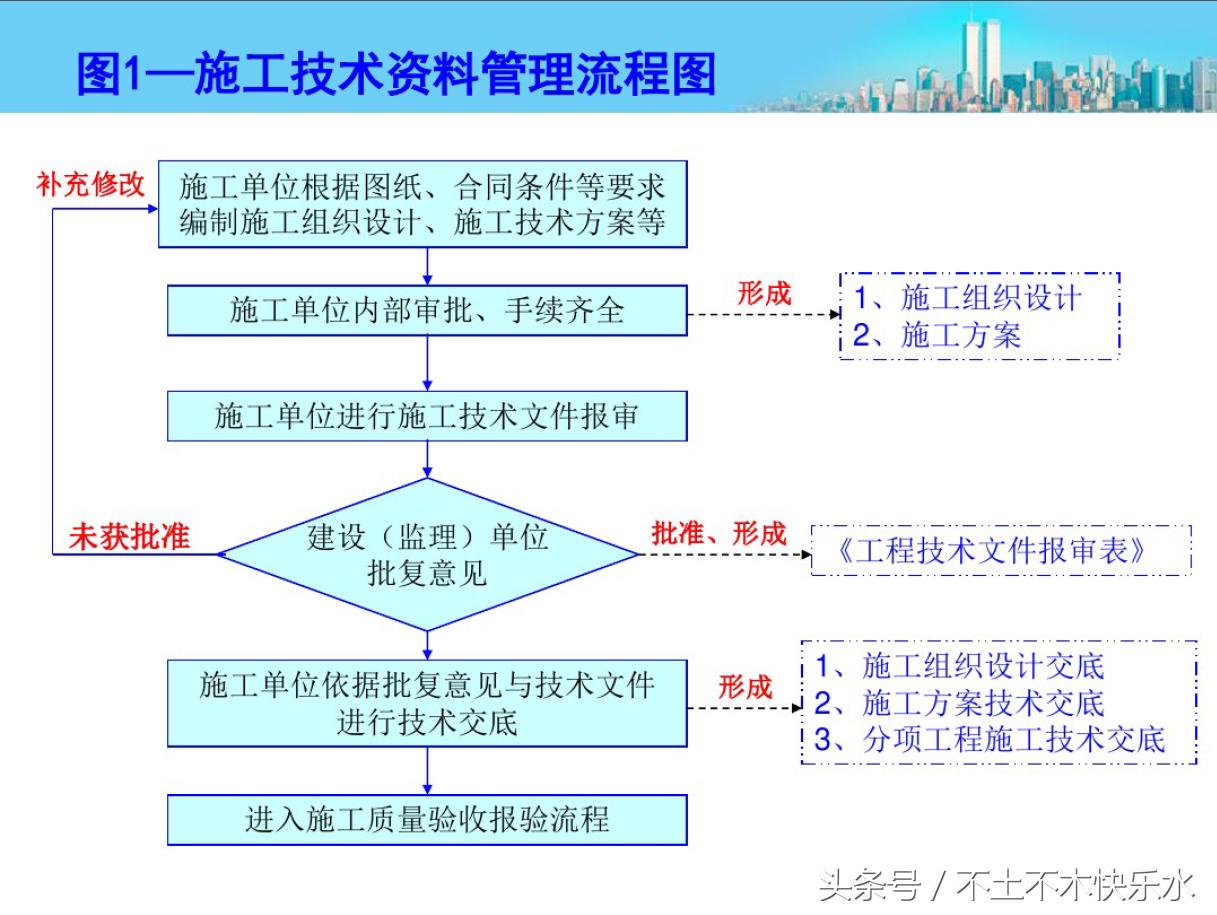 图1—施工技术资料管理流程图

补充修改

施工单位根据图纸、合同条件等要求编制施工组织设计、施工技术方案等

施工单位内部审批、手续齐全

形成

1、施工组织设计
2、施工方案

施工单位进行施工技术文件报审

未获批准

建设（监理）单位批复意见

批准、形成

《工程技术文件报审表》

施工单位依据批复意见与技术文件进行技术交底

形成

1、施工组织设计交底
2、施工方案技术交底
3、分项工程施工技术交底

进入施工质量验收报验流程

头条号 / 不土不木快乐水